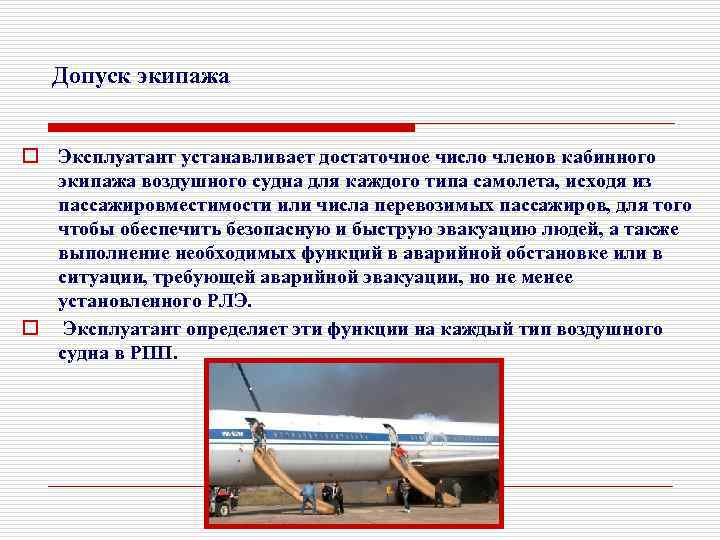 Допуск экипажа

Эксплуатант устанавливает достаточное число членов кабинного экипажа воздушного судна для каждого типа самолета, исходя из пассажировместимости или числа перевозимых пассажиров, для того чтобы обеспечить безопасную и быструю эвакуацию людей, а также выполнение необходимых функций в аварийной обстановке или в ситуации, требующей аварийной эвакуации, но не менее установленного РЛЭ.

Эксплуатант определяет эти функции на каждый тип воздушного судна в РПП.